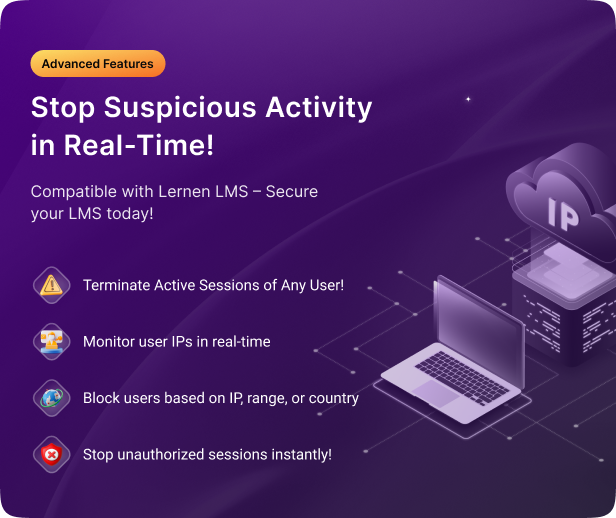 Advanced Features

Stop Suspicious Activity in Real-Time!

Compatible with Lernen LMS – Secure your LMS today!

Terminate Active Sessions of Any User!

Monitor user IPs in real-time

Block users based on IP, range, or country

Stop unauthorized sessions instantly!

IP